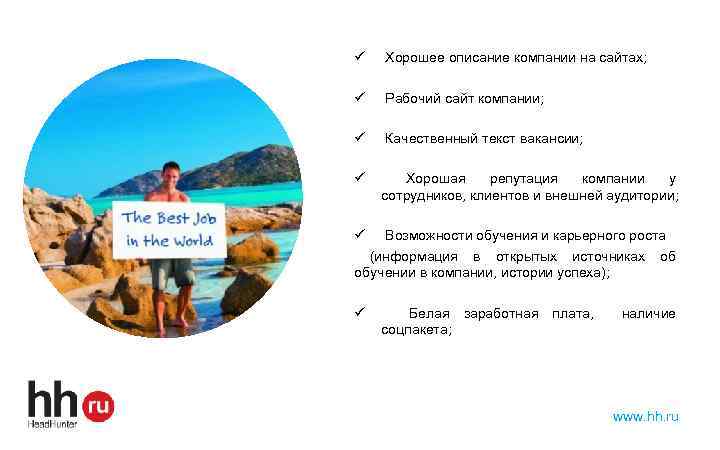 The Best Job in the World

✓ Хорошее описание компании на сайтах;

✓ Рабочий сайт компании;

✓ Качественный текст вакансии;

✓ Хорошая репутация компании у сотрудников, клиентов и внешней аудитории;

✓ Возможности обучения и карьерного роста (информация в открытых источниках об обучении в компании, истории успеха);

✓ Белая заработная плата, наличие соцпакета;

hh ru
HeadHunter

www.hh.ru